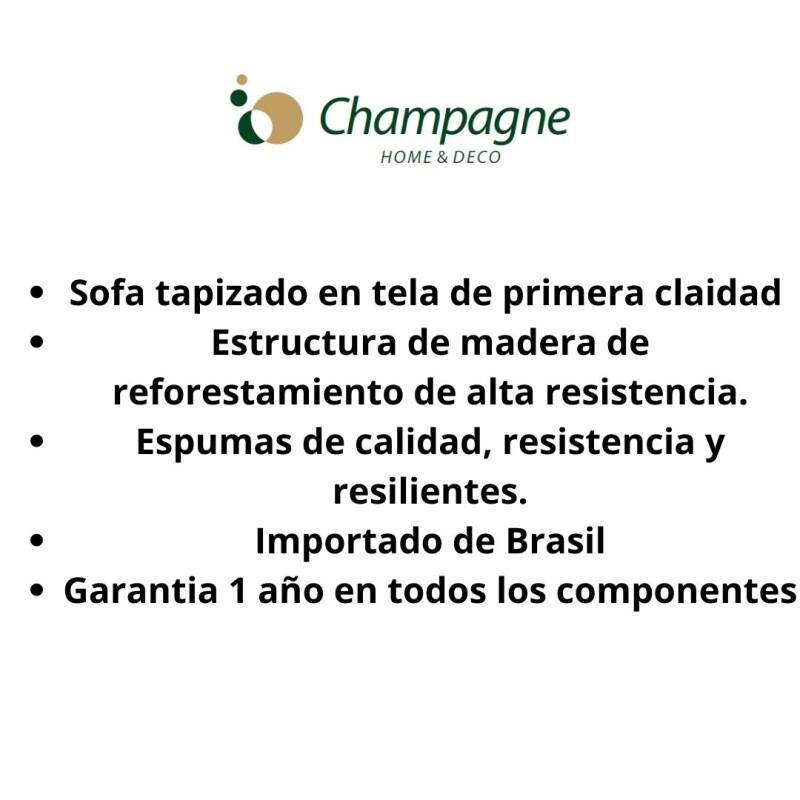 Champagne
HOME & DECO

- Sofa tapizado en tela de primera claidad
- Estructura de madera de reforestamiento de alta resistencia.
- Espumas de calidad, resistencia y resilientes.
- Importado de Brasil
- Garantia 1 año en todos los componentes